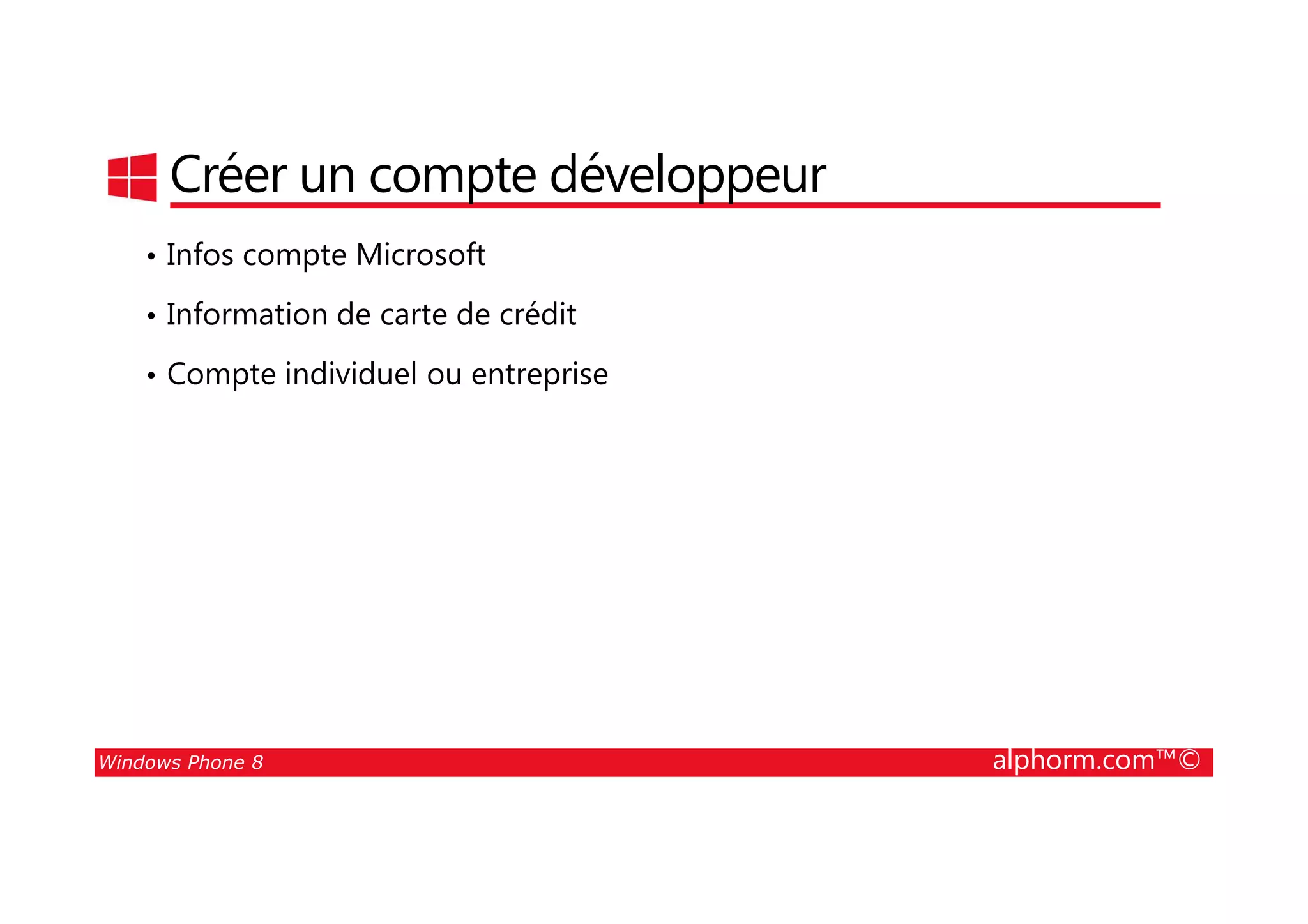 Créer un compte développeur

• Infos compte Microsoft
• Information de carte de crédit
• Compte individuel ou entreprise

Windows Phone 8

alphorm.com™©